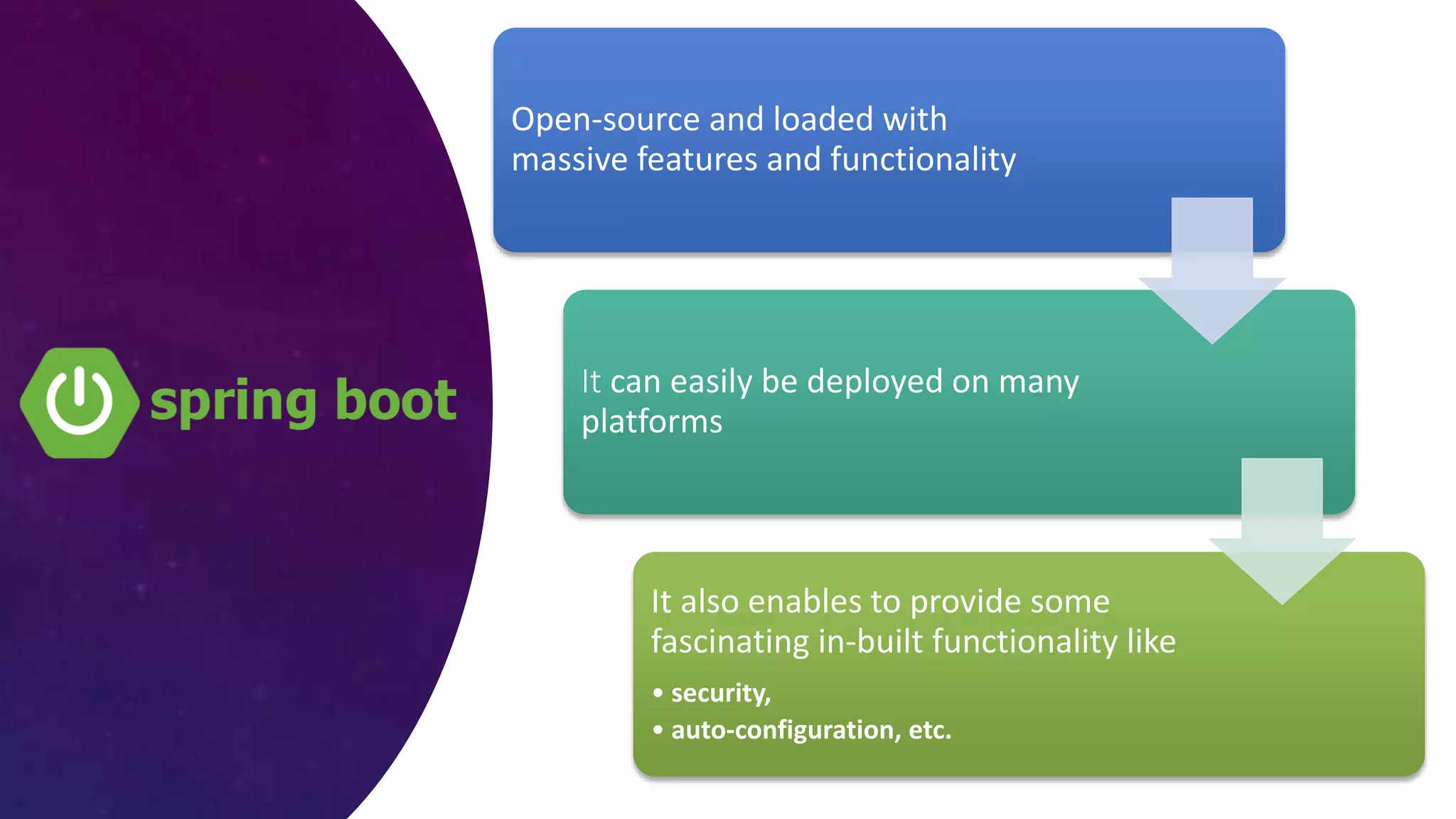 spring boot

Open-source and loaded with massive features and functionality

It can easily be deployed on many platforms

It also enables to provide some fascinating in-built functionality like

• security,
• auto-configuration, etc.